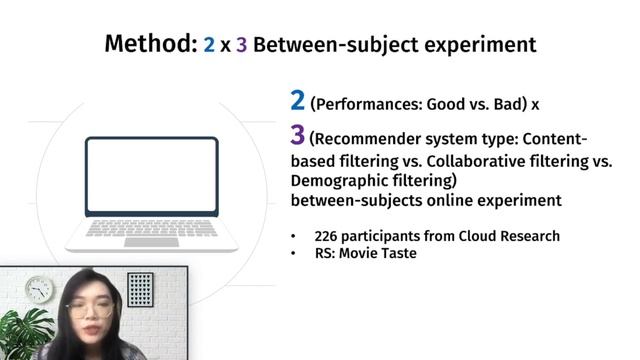 Method: 2 x 3 Between-subject experiment

2 (Performances: Good vs. Bad) x

3 (Recommender system type: Content-based filtering vs. Collaborative filtering vs. Demographic filtering)
between-subjects online experiment

• 226 participants from Cloud Research
• RS: Movie Taste